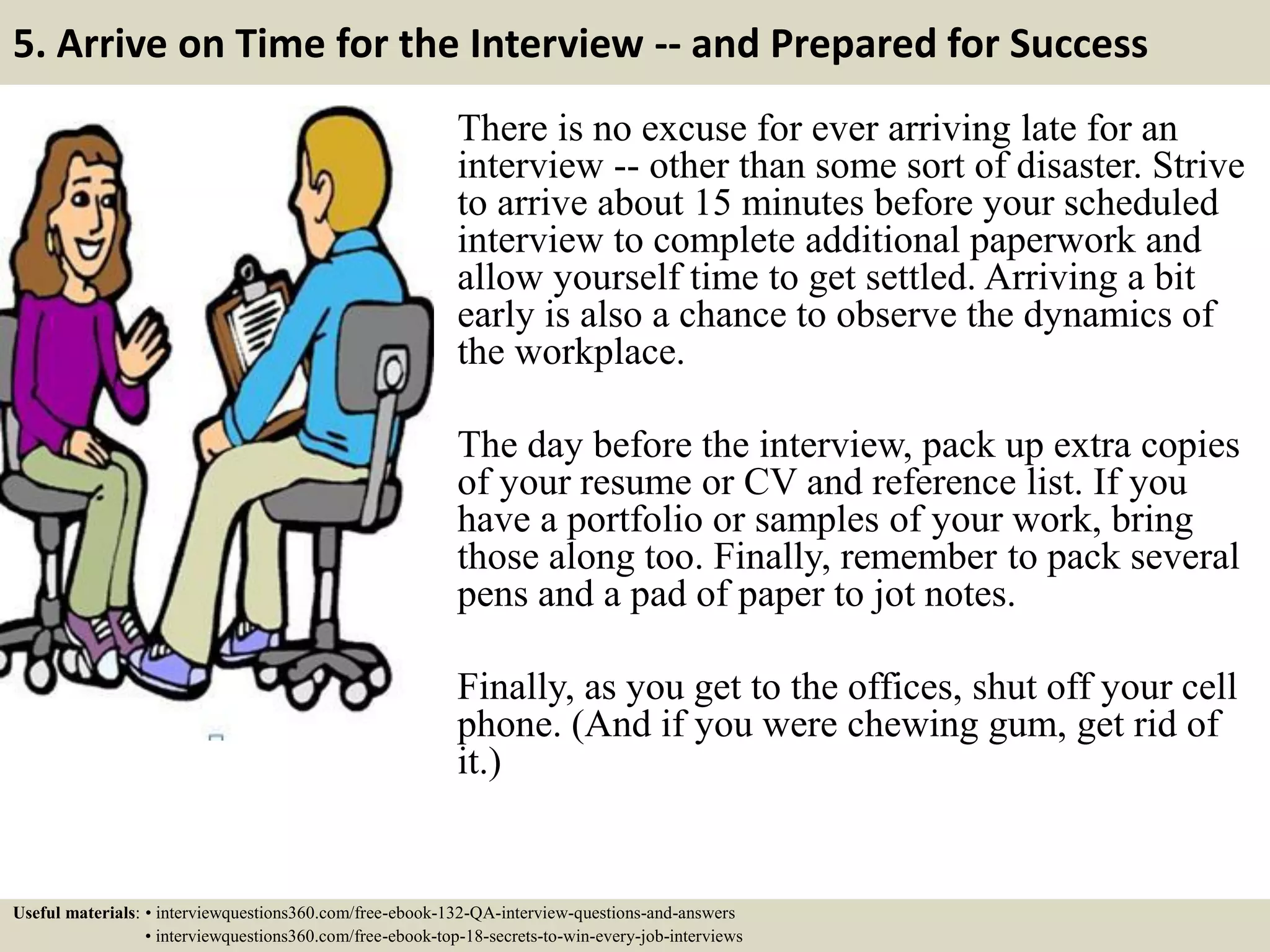 5. Arrive on Time for the Interview -- and Prepared for Success

There is no excuse for ever arriving late for an interview -- other than some sort of disaster. Strive to arrive about 15 minutes before your scheduled interview to complete additional paperwork and allow yourself time to get settled. Arriving a bit early is also a chance to observe the dynamics of the workplace.

The day before the interview, pack up extra copies of your resume or CV and reference list. If you have a portfolio or samples of your work, bring those along too. Finally, remember to pack several pens and a pad of paper to jot notes.

Finally, as you get to the offices, shut off your cell phone. (And if you were chewing gum, get rid of it.)

Useful materials: • interviewquestions360.com/free-ebook-132-QA-interview-questions-and-answers
• interviewquestions360.com/free-ebook-top-18-secrets-to-win-every-job-interviews